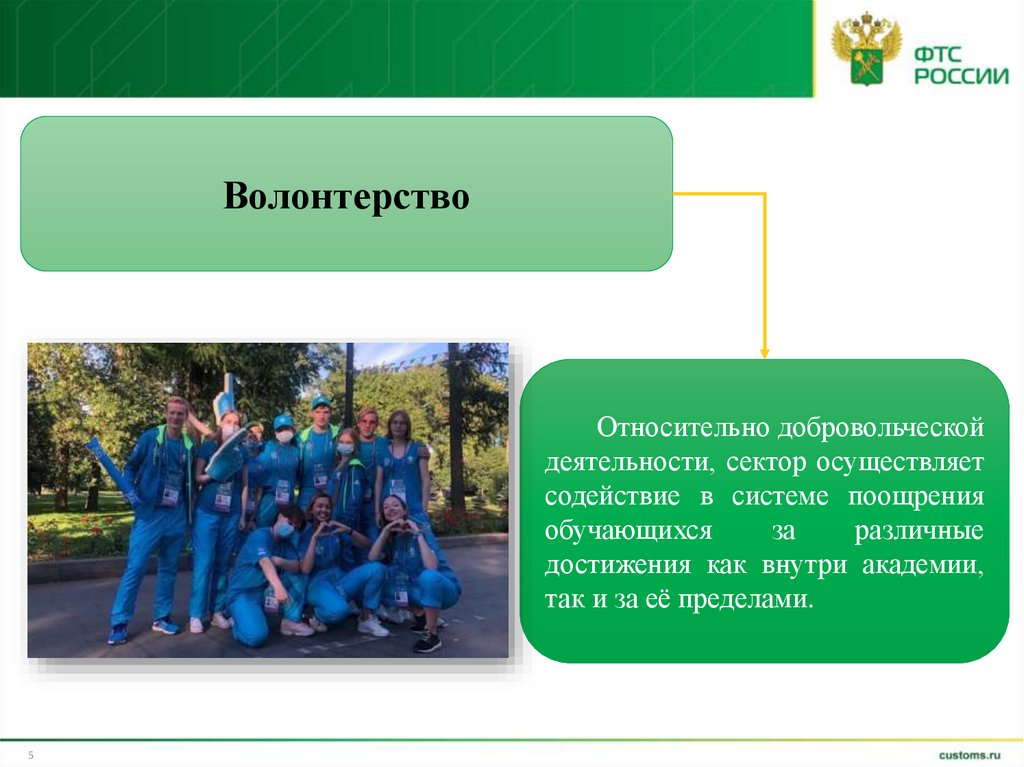 ФТС РОССИИ

Волонтерство

Относительно добровольческой деятельности, сектор осуществляет содействие в системе поощрения обучающихся за различные достижения как внутри академии, так и за её пределами.

5

customs.ru